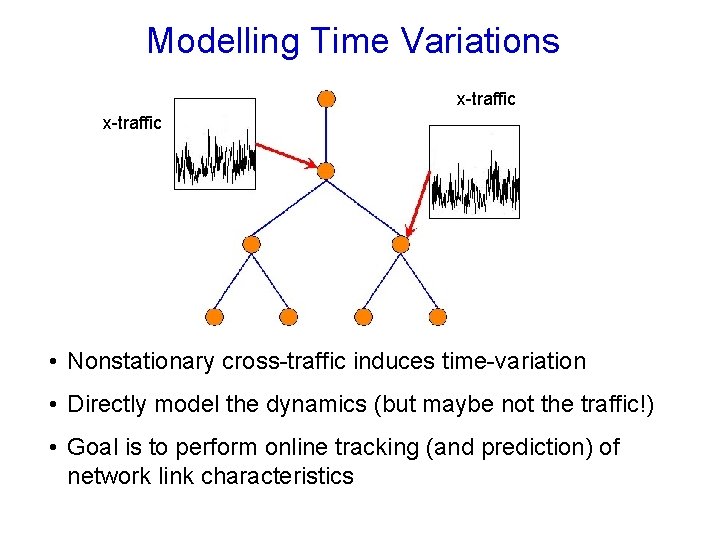 Modelling Time Variations

x-traffic

x-traffic

• Nonstationary cross-traffic induces time-variation

• Directly model the dynamics (but maybe not the traffic!)

• Goal is to perform online tracking (and prediction) of network link characteristics